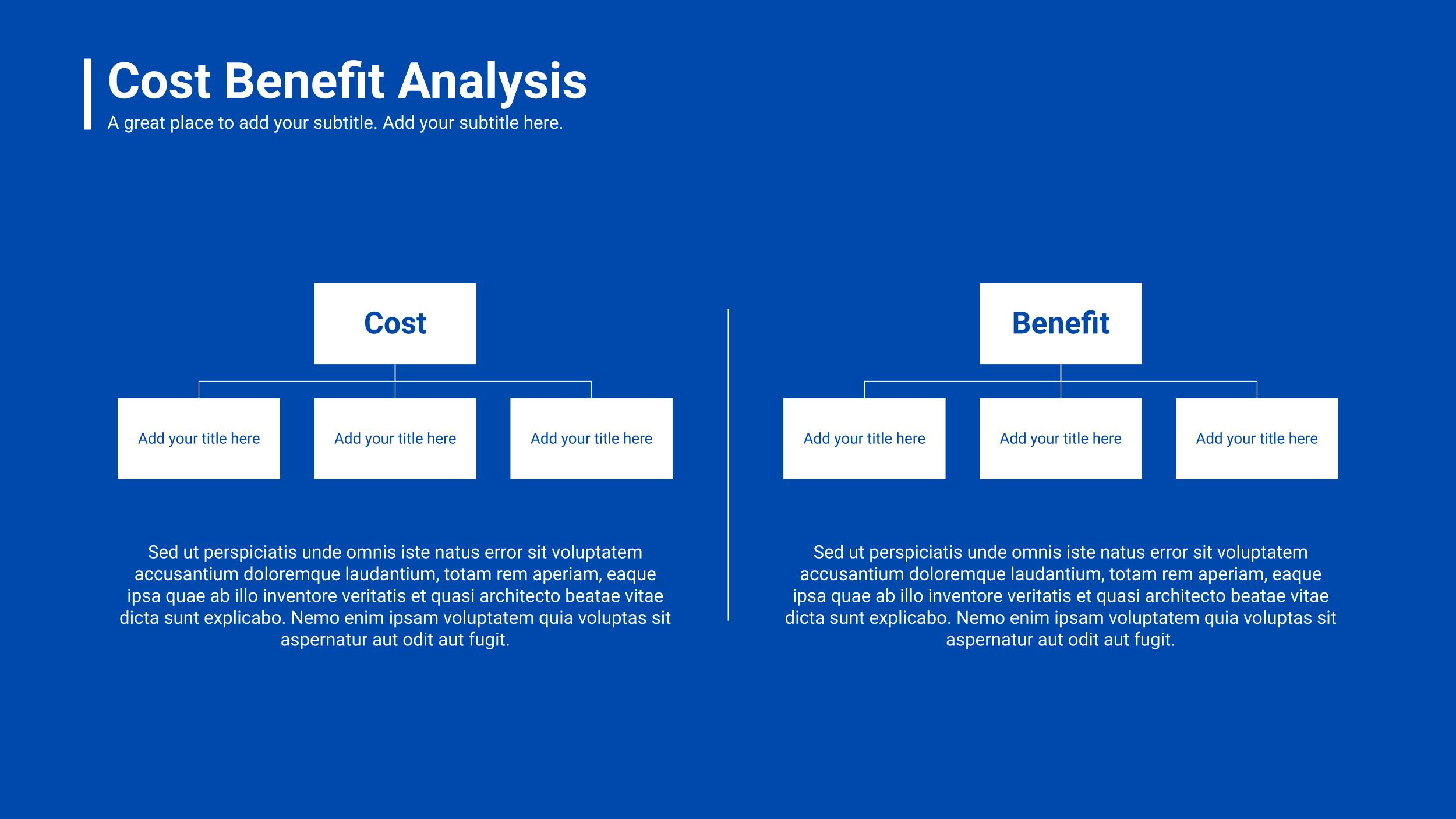 Cost Benefit Analysis
A great place to add your subtitle. Add your subtitle here.

Cost

Add your title here

Add your title here

Add your title here

Sed ut perspiciatis unde omnis iste natus error sit voluptatem accusantium doloremque laudantium, totam rem aperiam, eaque ipsa quae ab illo inventore veritatis et quasi architecto beatae vitae dicta sunt explicabo. Nemo enim ipsam voluptatem quia voluptas sit aspernatur aut odit aut fugit.

Benefit

Add your title here

Add your title here

Add your title here

Sed ut perspiciatis unde omnis iste natus error sit voluptatem accusantium doloremque laudantium, totam rem aperiam, eaque ipsa quae ab illo inventore veritatis et quasi architecto beatae vitae dicta sunt explicabo. Nemo enim ipsam voluptatem quia voluptas sit aspernatur aut odit aut fugit.